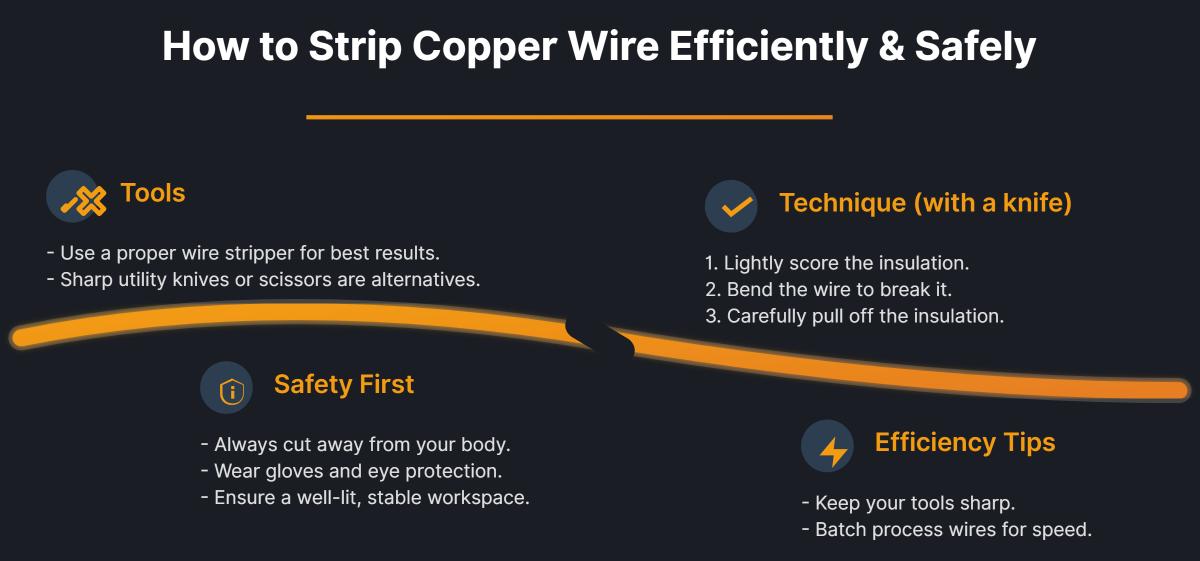 How to Strip Copper Wire Efficiently & Safely

Tools

- Use a proper wire stripper for best results.
- Sharp utility knives or scissors are alternatives.

Technique (with a knife)

1. Lightly score the insulation.
2. Bend the wire to break it.
3. Carefully pull off the insulation.

Safety First

- Always cut away from your body.
- Wear gloves and eye protection.
- Ensure a well-lit, stable workspace.

Efficiency Tips

- Keep your tools sharp.
- Batch process wires for speed.